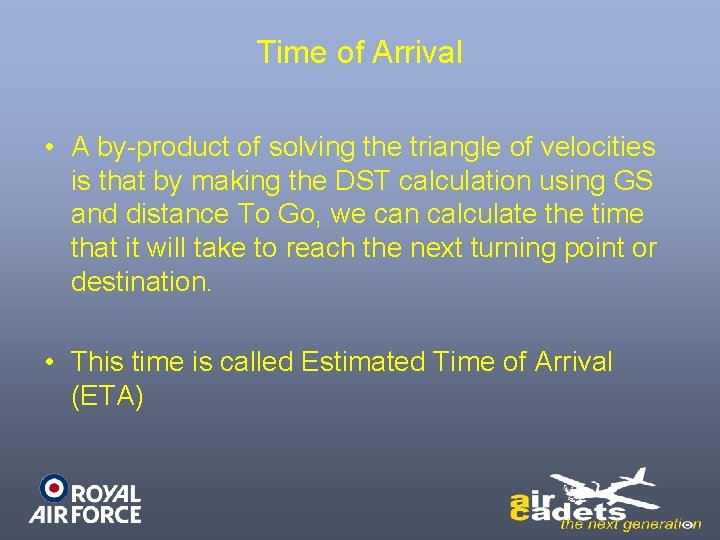 Time of Arrival

• A by-product of solving the triangle of velocities is that by making the DST calculation using GS and distance To Go, we can calculate the time that it will take to reach the next turning point or destination.

• This time is called Estimated Time of Arrival (ETA)

ROYAL AIR FORCE

air cadets the next generation